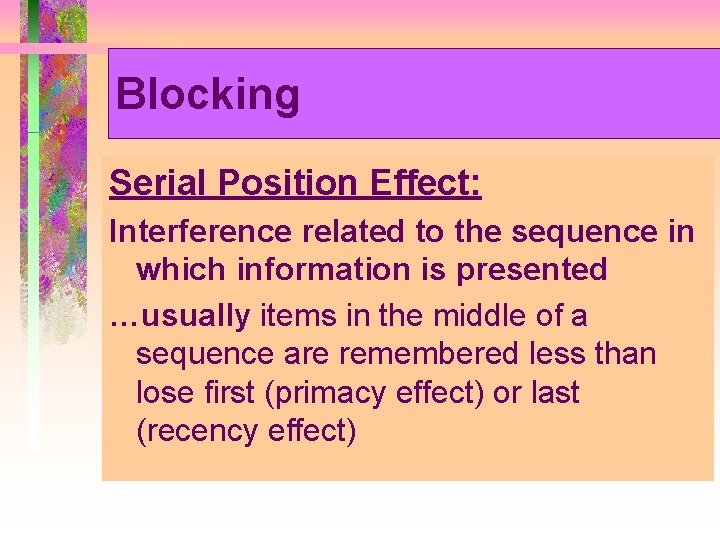 Blocking

Serial Position Effect:

Interference related to the sequence in which information is presented

…usually items in the middle of a sequence are remembered less than lose first (primacy effect) or last (recency effect)